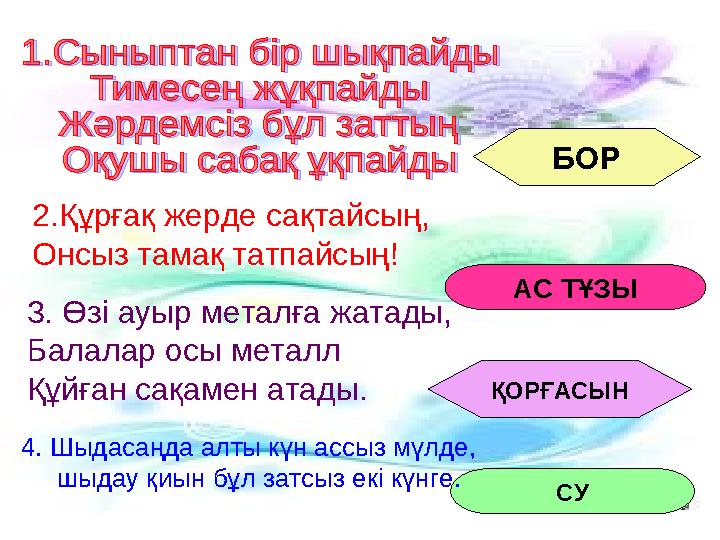 1.Сыныптан бір шықпайды
Тимесең жұқпайды
Жәрдемсіз бұл заттың
Оқушы сабақ ұқпайды

БОР

2.Құрғақ жерде сақтайсың,
Онсыз тамақ татпайсың!

АС ТҰЗЫ

3. Өзі ауыр металға жатады,
Балалар осы металл
Құйған сақамен атады.

ҚОРҒАСЫН

4. Шыдасаңда алты күн ассыз мүлде,
шыдау қиын бұл затсыз екі күнге.

СУ